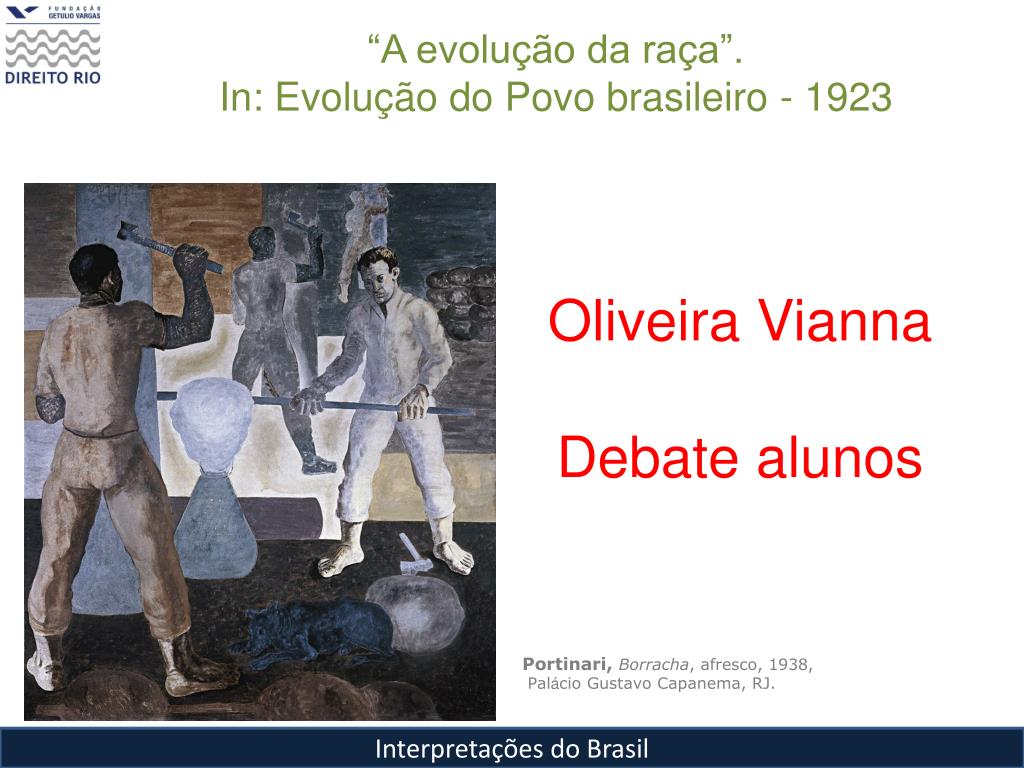 FUNDAÇÃO GETULIO VARGAS
DIREITO RIO

“A evolução da raça”.
In: Evolução do Povo brasileiro - 1923

Oliveira Vianna

Debate alunos

Portinari, Borracha, afresco, 1938, Palácio Gustavo Capanema, RJ.

Interpretações do Brasil